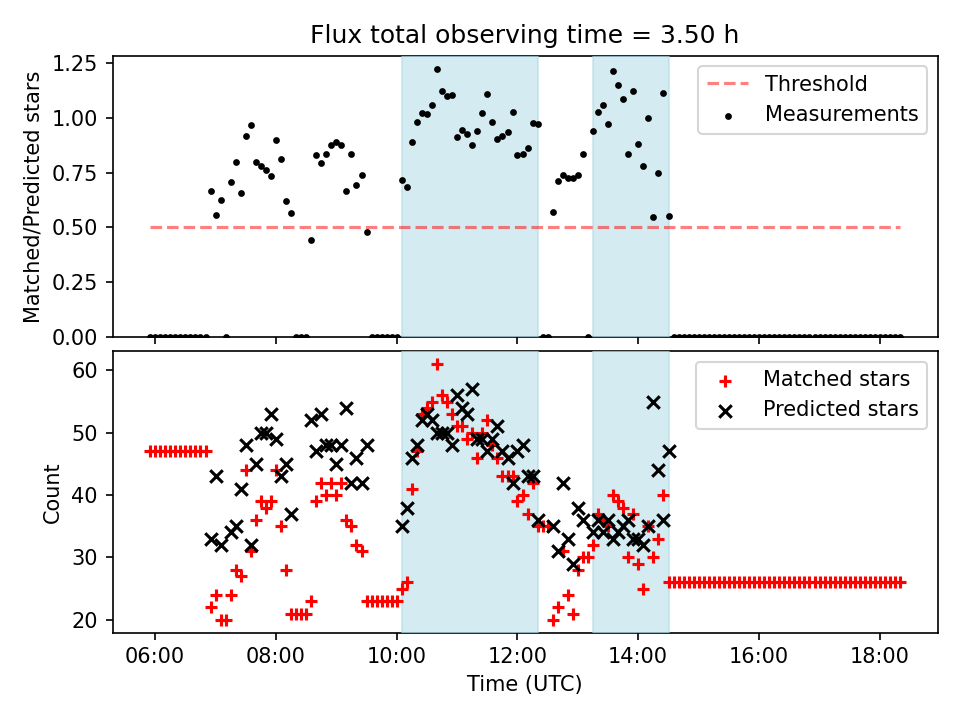 Flux total observing time = 3.50 h

Matched/Predicted stars

1.25
1.00
0.75
0.50
0.25
0.00

Threshold
Measurements

Count

60
50
40
30
20

Matched stars
Predicted stars

06:00
08:00
10:00
12:00
14:00
16:00
18:00

Time (UTC)